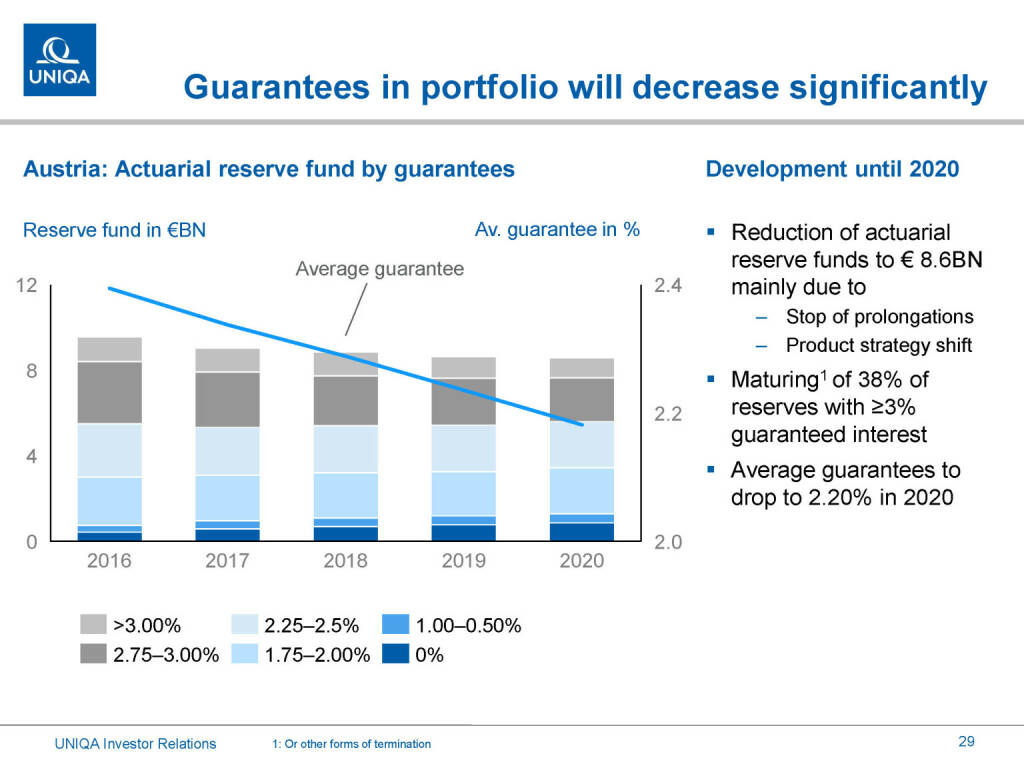 UNIQA

Guarantees in portfolio will decrease significantly

Austria: Actuarial reserve fund by guarantees

Reserve fund in €BN

Av. guarantee in %

Average guarantee

12

8

4

0

2.4

2.2

2.0

2016 2017 2018 2019 2020

>3.00%
2.75–3.00%
2.25–2.5%
1.75–2.00%
1.00–0.50%
0%

Development until 2020

▪ Reduction of actuarial reserve funds to € 8.6BN mainly due to
– Stop of prolongations
– Product strategy shift

▪ Maturing$^1$ of 38% of reserves with ≥3% guaranteed interest

▪ Average guarantees to drop to 2.20% in 2020

UNIQA Investor Relations

1: Or other forms of termination

29